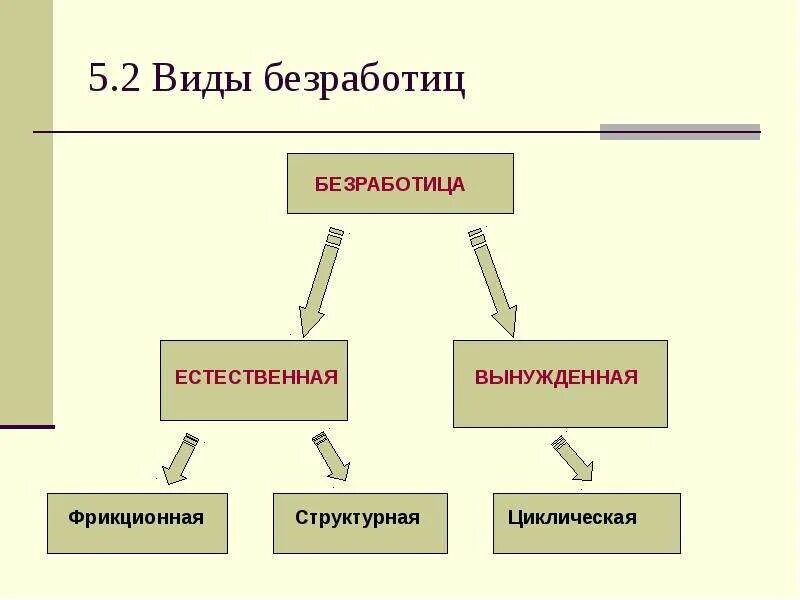 5.2 Виды безработиц

БЕЗРАБОТИЦА

ЕСТЕСТВЕННАЯ

ВЫНУЖДЕННАЯ

Фрикционная

Структурная

Циклическая